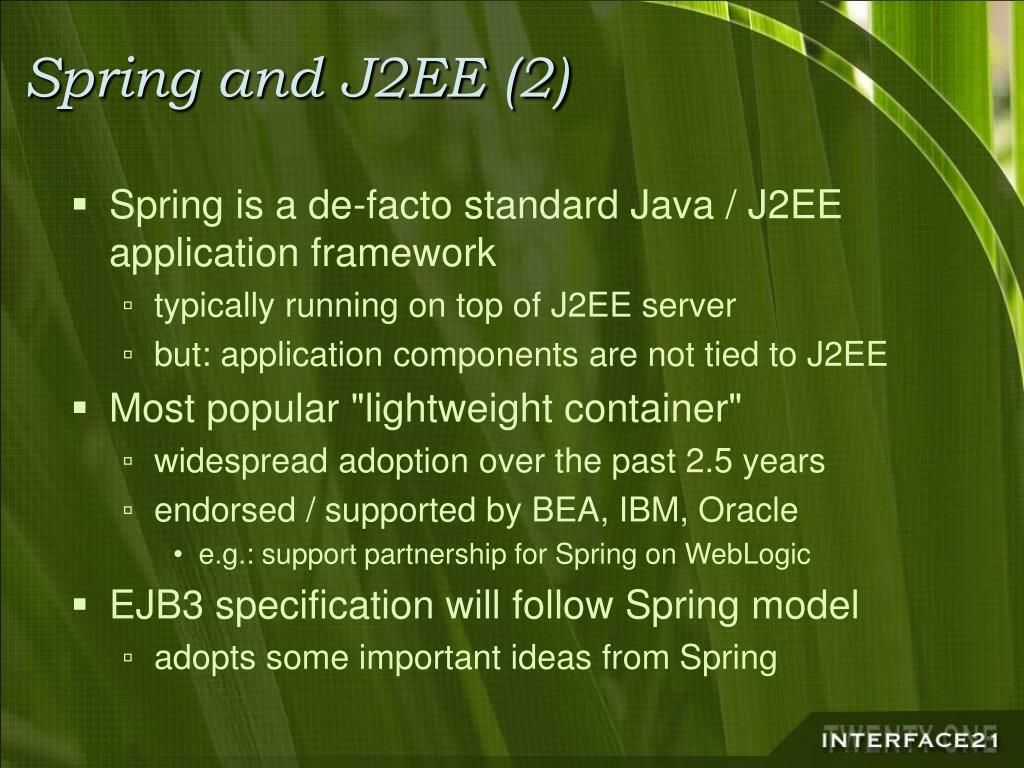 Spring and J2EE (2)

▪ Spring is a de-facto standard Java / J2EE application framework
▫ typically running on top of J2EE server
▫ but: application components are not tied to J2EE
▪ Most popular "lightweight container"
▫ widespread adoption over the past 2.5 years
▫ endorsed / supported by BEA, IBM, Oracle
• e.g.: support partnership for Spring on WebLogic
▪ EJB3 specification will follow Spring model
▫ adopts some important ideas from Spring

TWENTY ONE
INTERFACE21